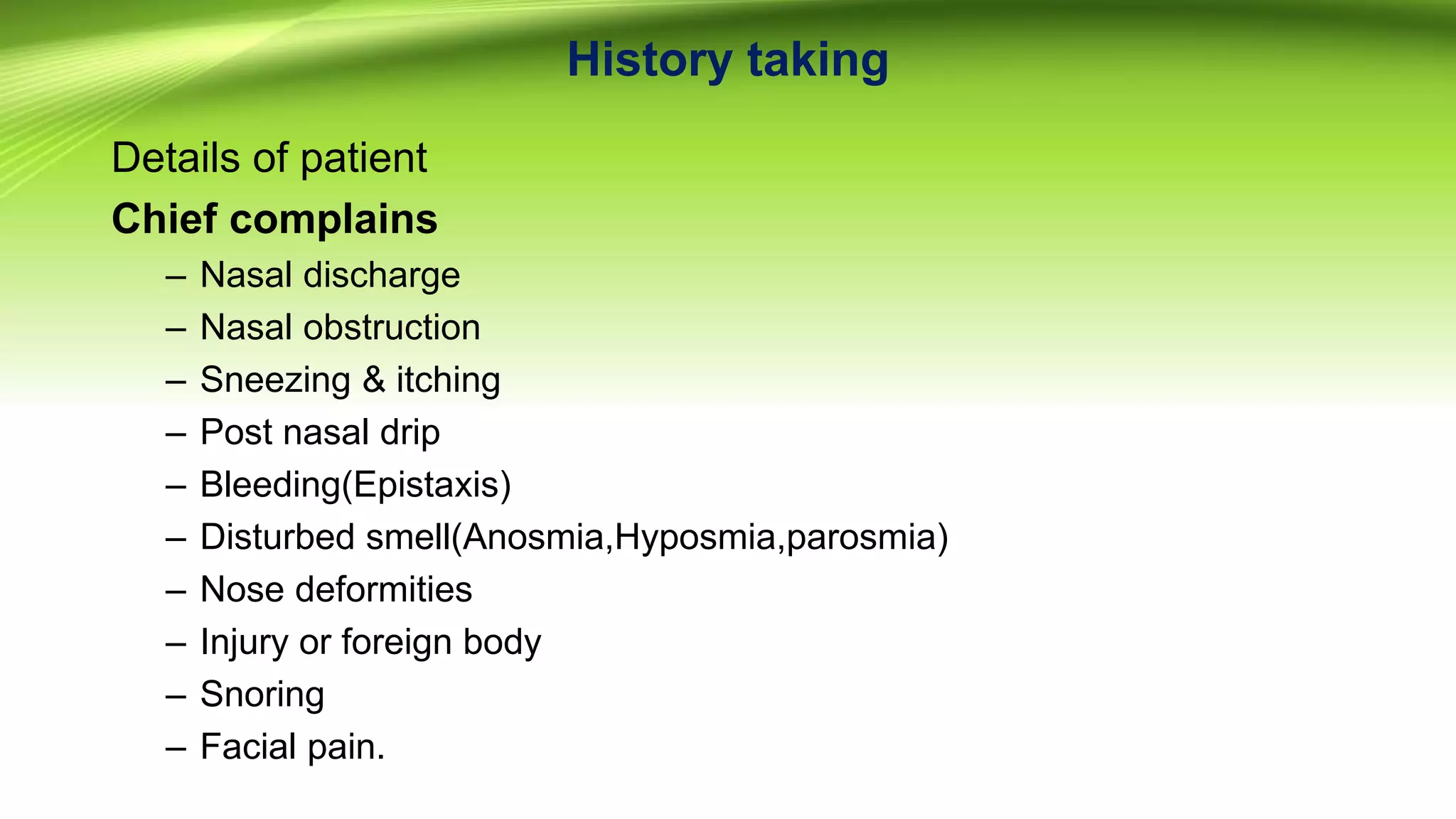 History taking

Details of patient

Chief complains

– Nasal discharge
– Nasal obstruction
– Sneezing & itching
– Post nasal drip
– Bleeding(Epistaxis)
– Disturbed smell(Anosmia,Hyposmia,parosmia)
– Nose deformities
– Injury or foreign body
– Snoring
– Facial pain.